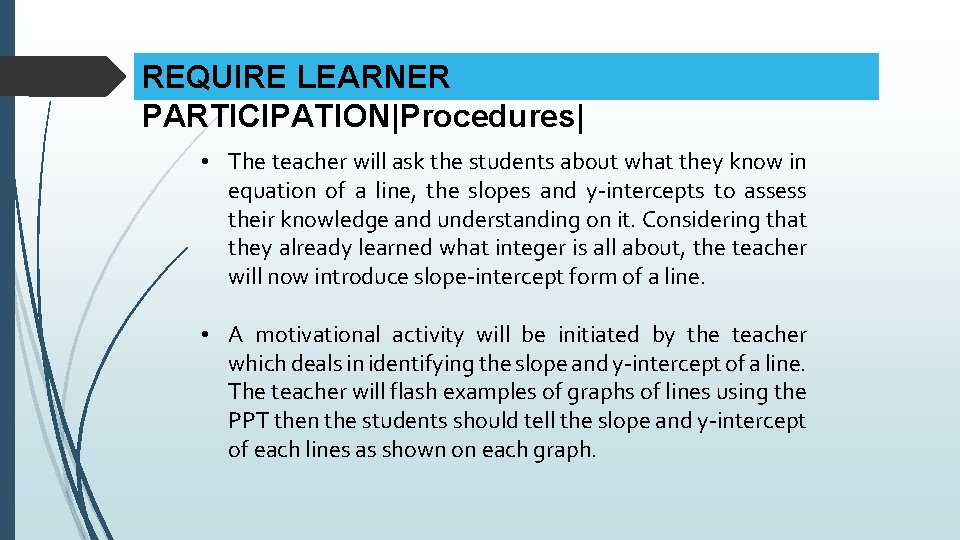 REQUIRE LEARNER PARTICIPATION|Procedures|

• The teacher will ask the students about what they know in equation of a line, the slopes and y-intercepts to assess their knowledge and understanding on it. Considering that they already learned what integer is all about, the teacher will now introduce slope-intercept form of a line.

• A motivational activity will be initiated by the teacher which deals in identifying the slope and y-intercept of a line. The teacher will flash examples of graphs of lines using the PPT then the students should tell the slope and y-intercept of each lines as shown on each graph.